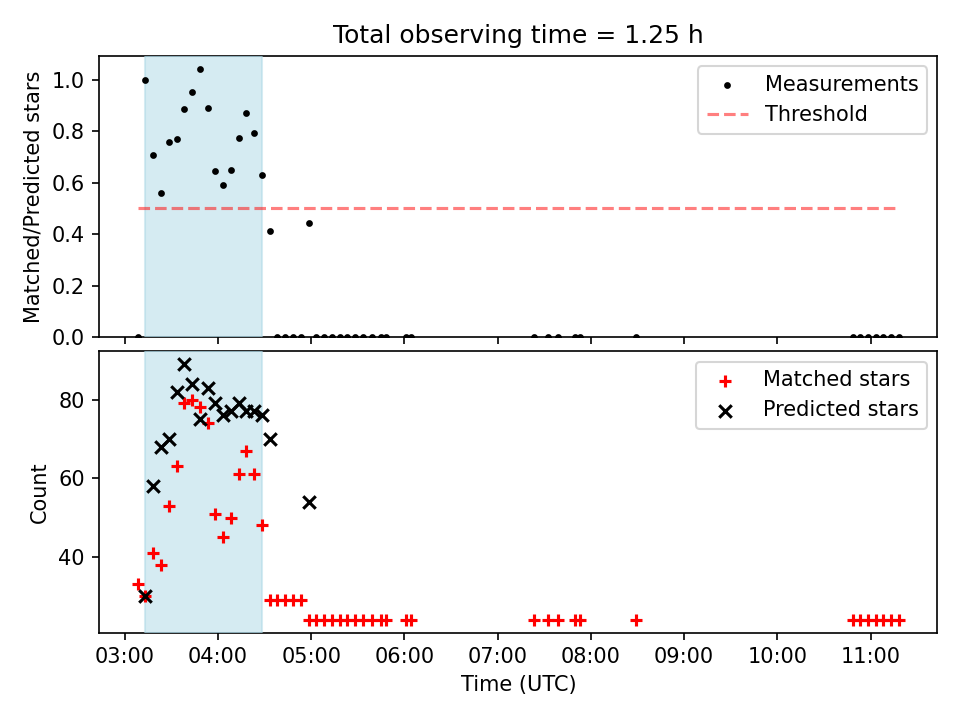 Total observing time = 1.25 h

Matched/Predicted stars

1.0
0.8
0.6
0.4
0.2
0.0

Measurements
Threshold

Count

80
60
40

Matched stars
Predicted stars

03:00
04:00
05:00
06:00
07:00
08:00
09:00
10:00
11:00

Time (UTC)